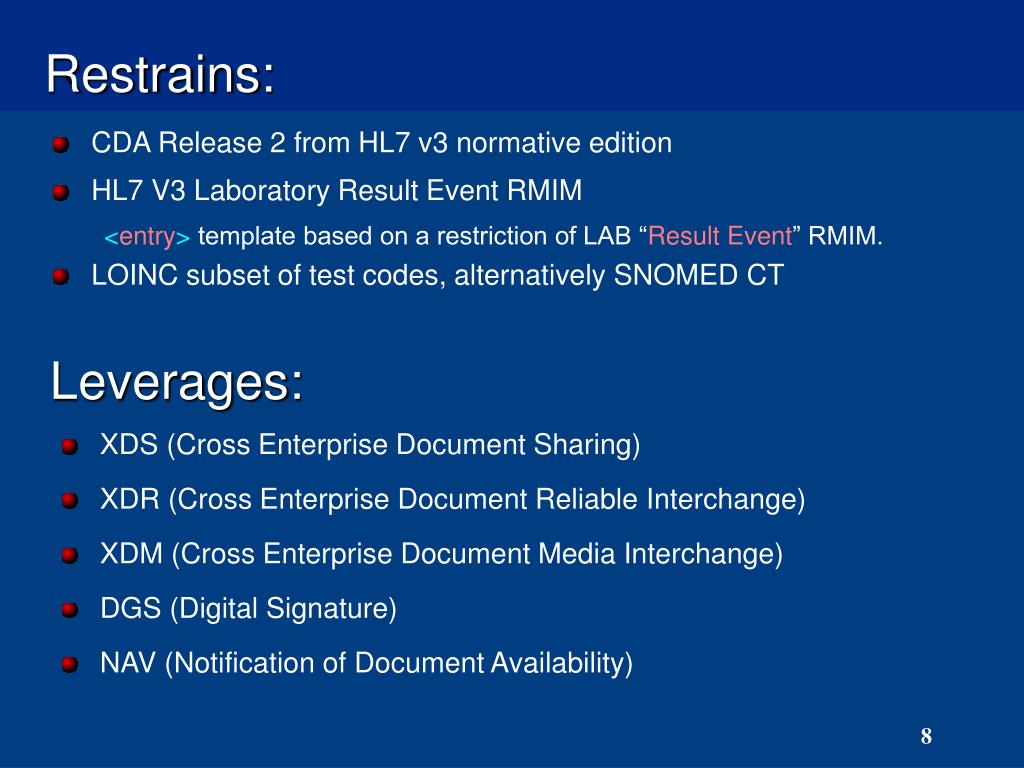 Restrains:

CDA Release 2 from HL7 v3 normative edition

HL7 V3 Laboratory Result Event RMIM

<entry> template based on a restriction of LAB “Result Event” RMIM.

LOINC subset of test codes, alternatively SNOMED CT

Leverages:

XDS (Cross Enterprise Document Sharing)

XDR (Cross Enterprise Document Reliable Interchange)

XDM (Cross Enterprise Document Media Interchange)

DGS (Digital Signature)

NAV (Notification of Document Availability)

8